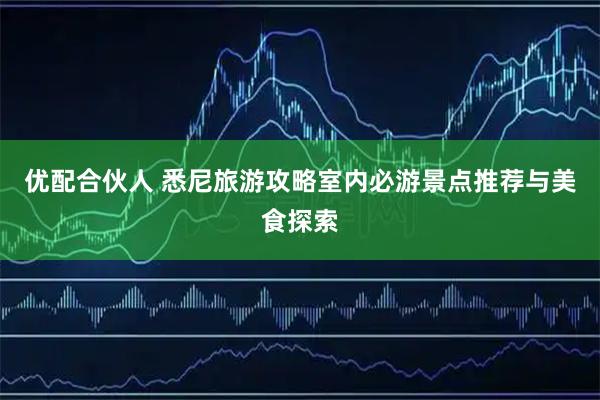 优配合伙人 悉尼旅游攻略室内必游景点推荐与美食探索